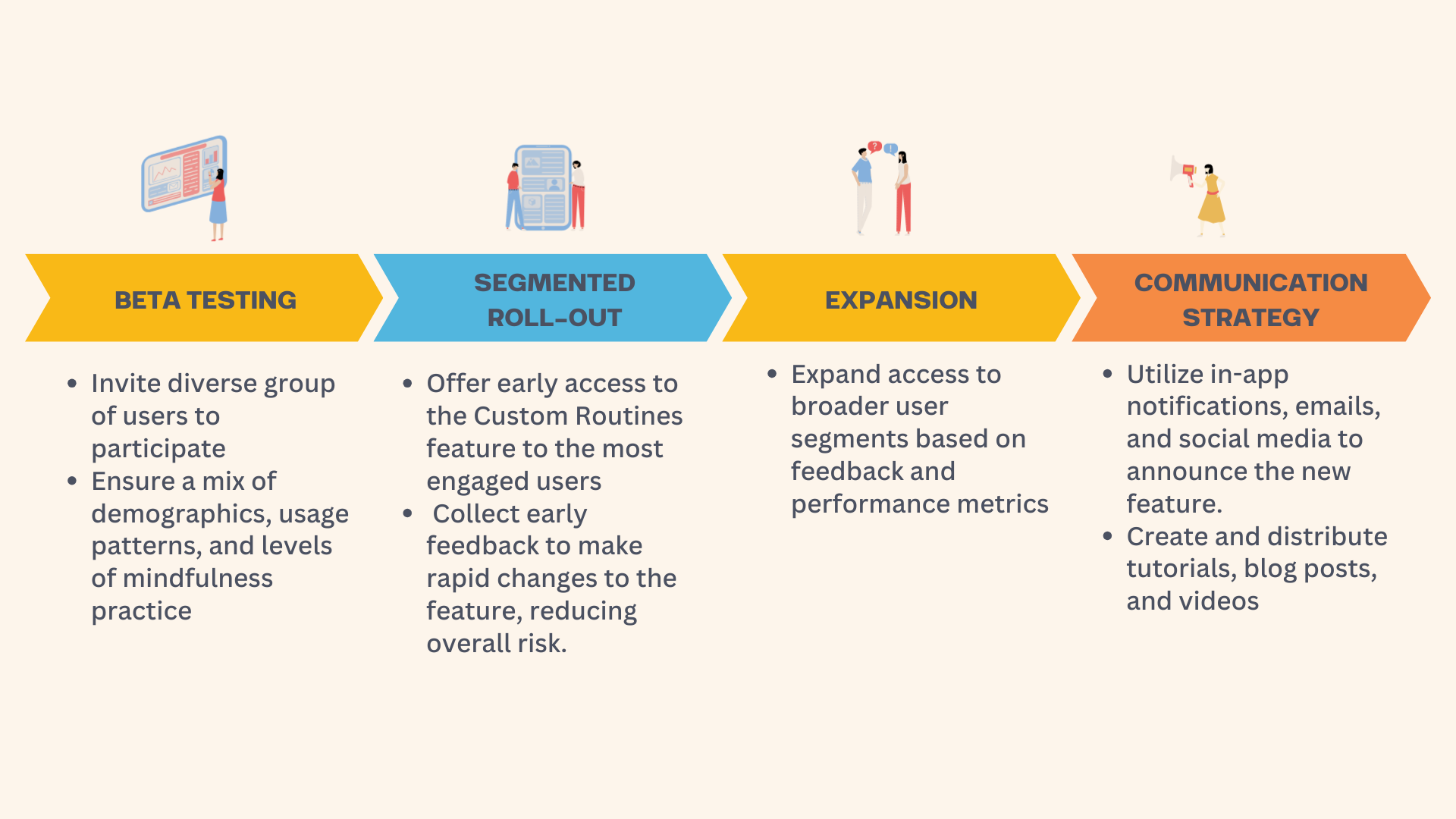 BETA TESTING

- Invite diverse group of users to participate
- Ensure a mix of demographics, usage patterns, and levels of mindfulness practice

SEGMENTED ROLL-OUT

- Offer early access to the Custom Routines feature to the most engaged users
- Collect early feedback to make rapid changes to the feature, reducing overall risk.

EXPANSION

- Expand access to broader user segments based on feedback and performance metrics

COMMUNICATION STRATEGY

- Utilize in-app notifications, emails, and social media to announce the new feature.
- Create and distribute tutorials, blog posts, and videos